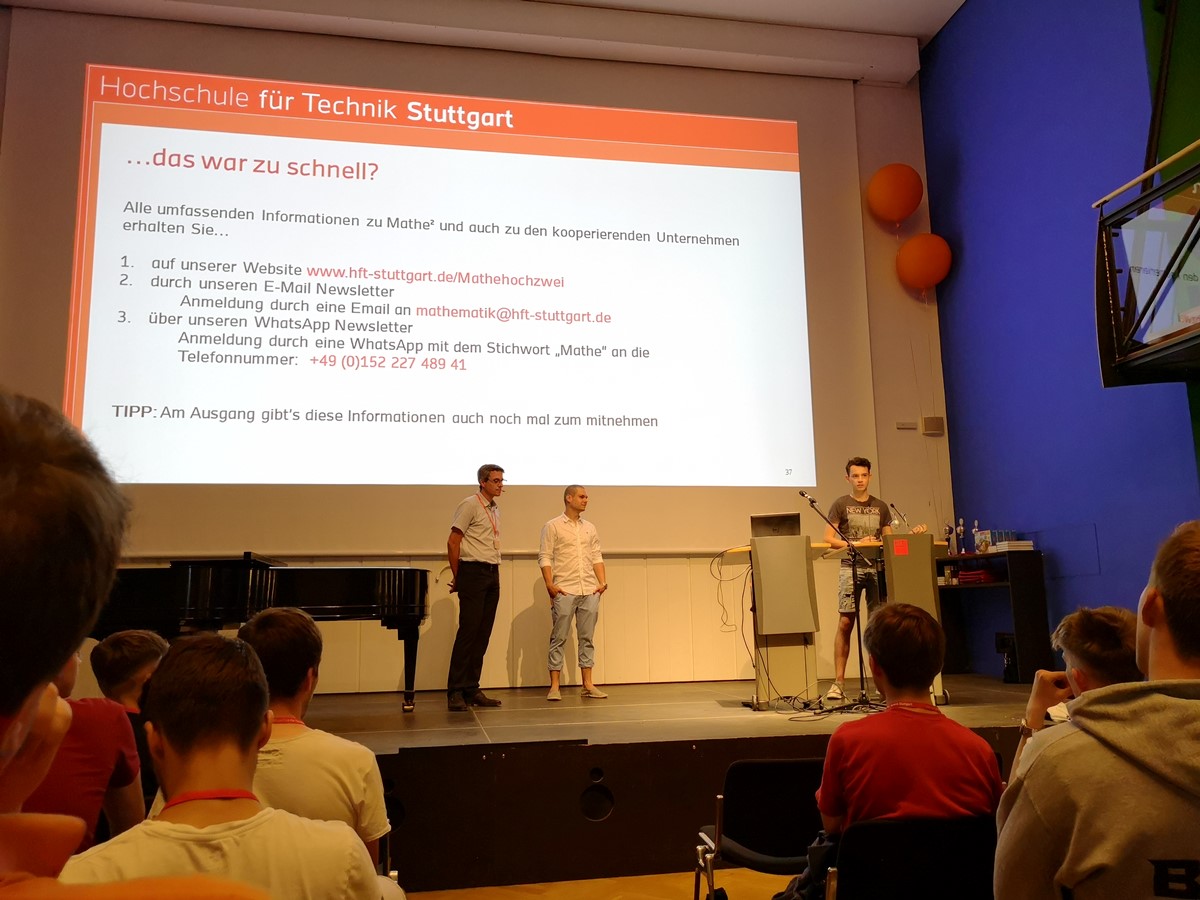 Hochschule für Technik Stuttgart

…das war zu schnell?

Alle umfassenden Informationen zu Mathe² und auch zu den kooperierenden Unternehmen erhalten Sie…

1. auf unserer Website www.hft-stuttgart.de/Mathehochzwei
2. durch unseren E-Mail Newsletter
Anmeldung durch eine Email an mathematik@hft-stuttgart.de
3. über unseren WhatsApp Newsletter
Anmeldung durch eine WhatsApp mit dem Stichwort „Mathe" an die Telefonnummer: +49 (0)152 227 489 41

TIPP: Am Ausgang gibt's diese Informationen auch noch mal zum mitnehmen

37

NEW YORK